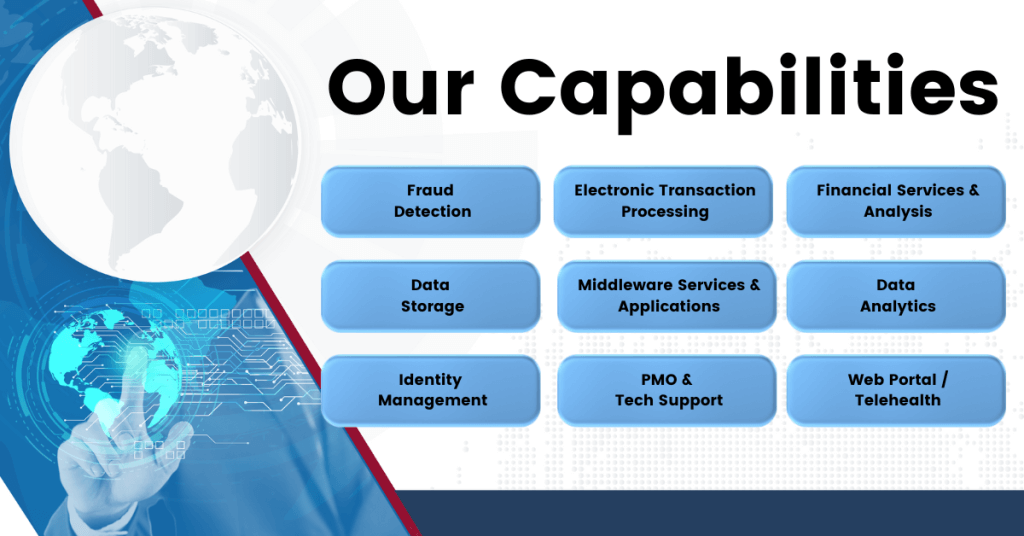 Our Capabilities

Fraud Detection

Electronic Transaction Processing

Financial Services & Analysis

Data Storage

Middleware Services & Applications

Data Analytics

Identity Management

PMO & Tech Support

Web Portal / Telehealth